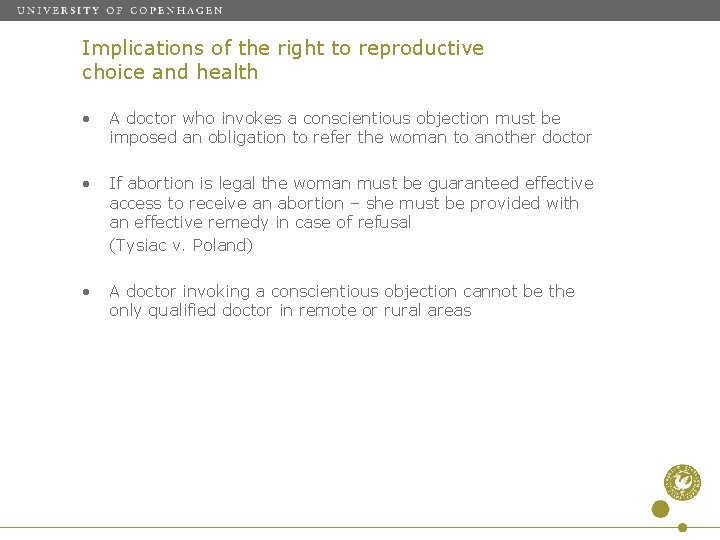 UNIVERSITY OF COPENHAGEN

Implications of the right to reproductive choice and health

• A doctor who invokes a conscientious objection must be imposed an obligation to refer the woman to another doctor

• If abortion is legal the woman must be guaranteed effective access to receive an abortion – she must be provided with an effective remedy in case of refusal
(Tysiac v. Poland)

• A doctor invoking a conscientious objection cannot be the only qualified doctor in remote or rural areas